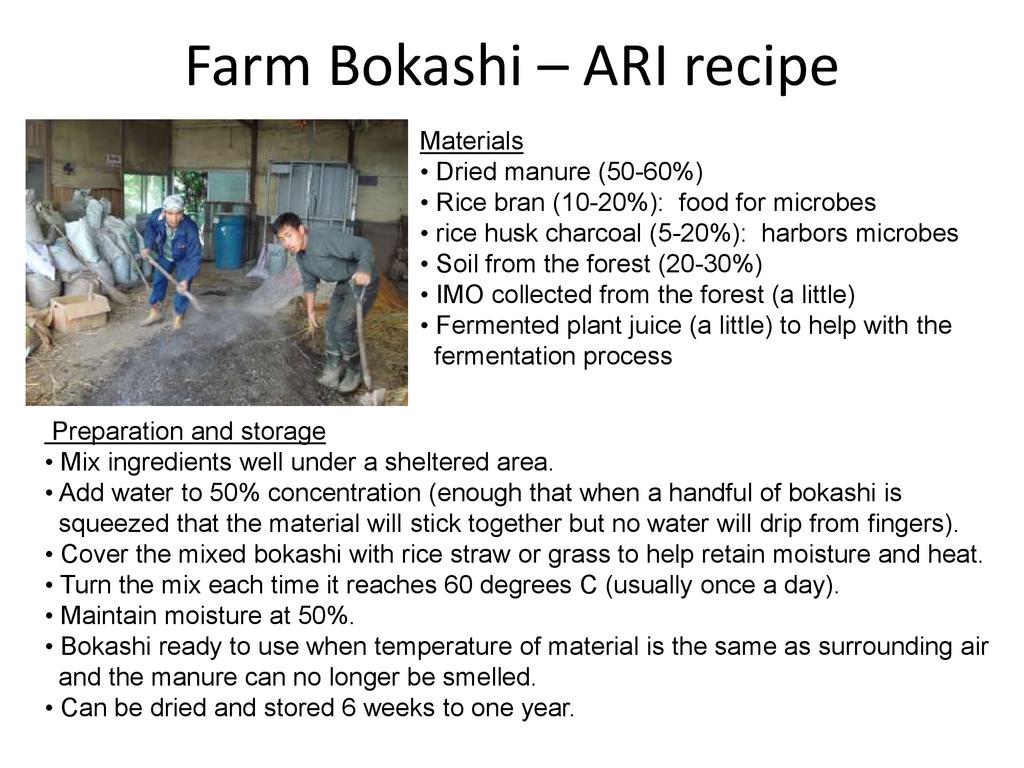 Farm Bokashi – ARI recipe

Materials
• Dried manure (50-60%)
• Rice bran (10-20%): food for microbes
• rice husk charcoal (5-20%): harbors microbes
• Soil from the forest (20-30%)
• IMO collected from the forest (a little)
• Fermented plant juice (a little) to help with the fermentation process

Preparation and storage
• Mix ingredients well under a sheltered area.
• Add water to 50% concentration (enough that when a handful of bokashi is squeezed that the material will stick together but no water will drip from fingers).
• Cover the mixed bokashi with rice straw or grass to help retain moisture and heat.
• Turn the mix each time it reaches 60 degrees C (usually once a day).
• Maintain moisture at 50%.
• Bokashi ready to use when temperature of material is the same as surrounding air and the manure can no longer be smelled.
• Can be dried and stored 6 weeks to one year.